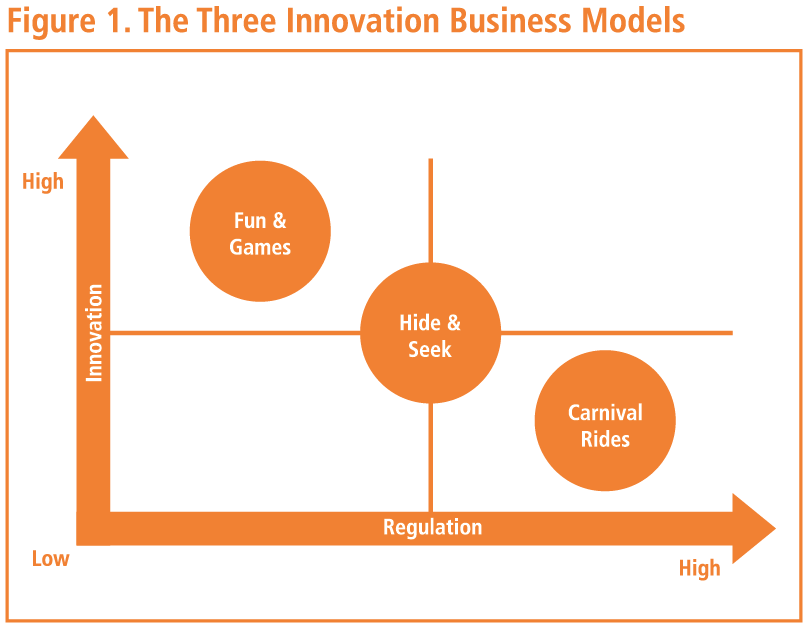 Figure 1. The Three Innovation Business Models

High

Innovation

Fun & Games

Hide & Seek

Carnival Rides

Regulation

Low

High